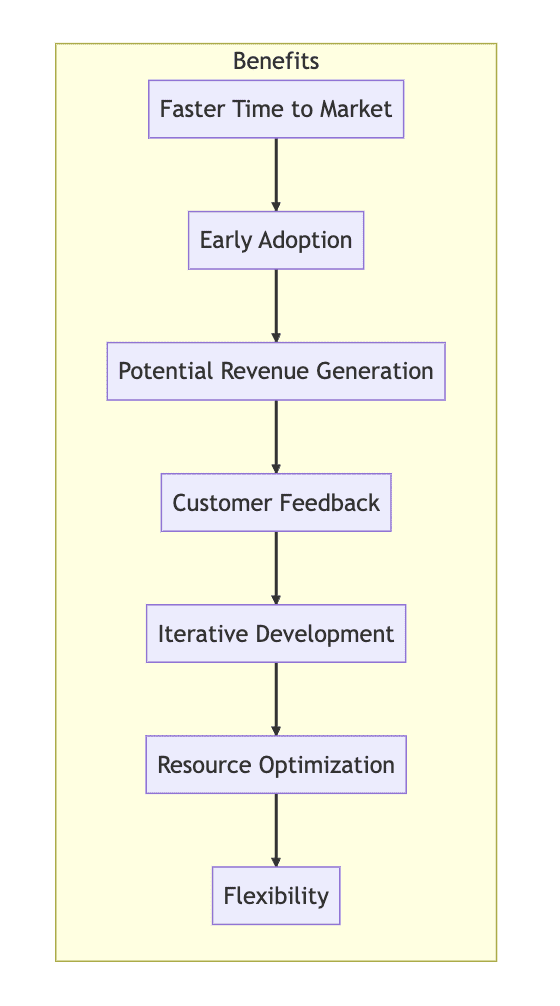 Benefits

Faster Time to Market

Early Adoption

Potential Revenue Generation

Customer Feedback

Iterative Development

Resource Optimization

Flexibility